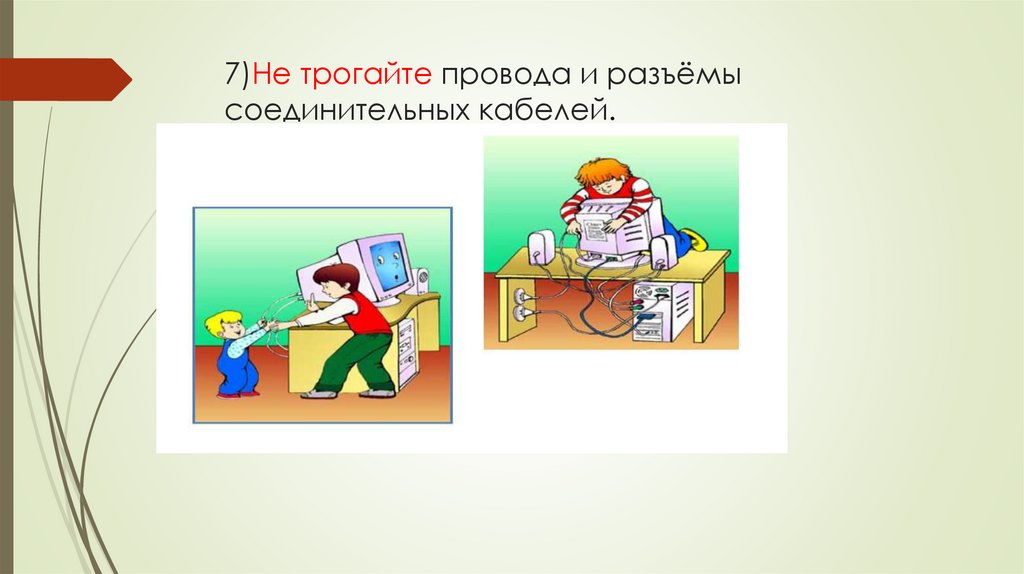 7)Не трогайте провода и разъёмы соединительных кабелей.